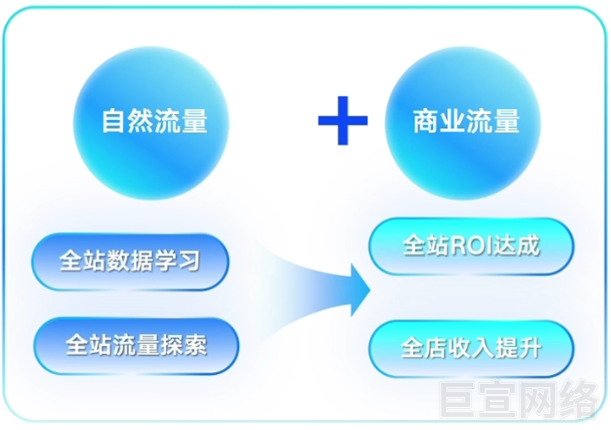 自然流量

+

商业流量

全站数据学习

全站流量探索

全站ROI达成

全店收入提升

巨宣网络